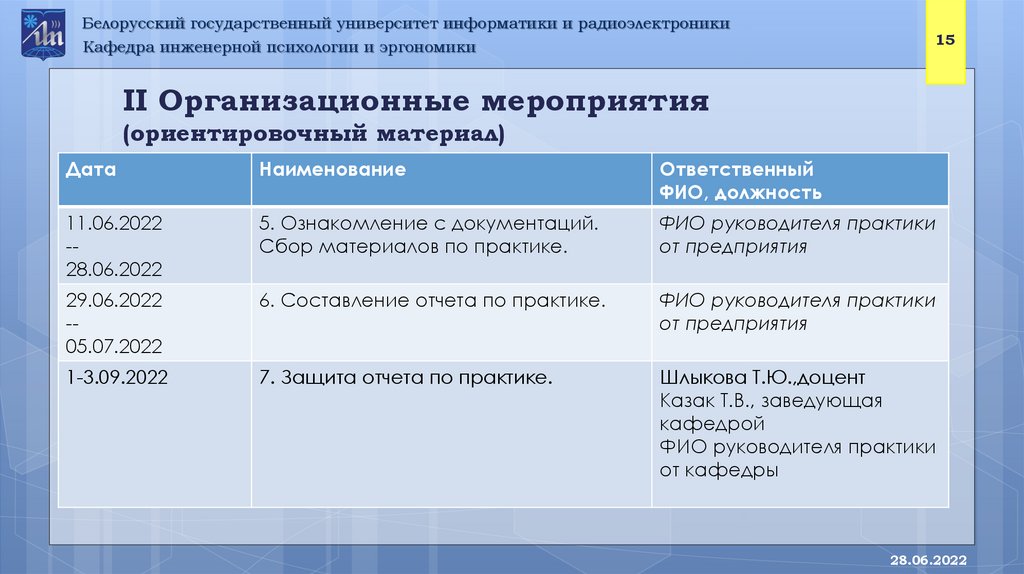 Белорусский государственный университет информатики и радиоэлектроники
Кафедра инженерной психологии и эргономики

15

II Организационные мероприятия
(ориентировочный материал)

| Дата | Наименование | Ответственный ФИО, должность |
|---|---|---|
| 11.06.2022 -- 28.06.2022 | 5. Ознакомление с документаций. Сбор материалов по практике. | ФИО руководителя практики от предприятия |
| 29.06.2022 -- 05.07.2022 | 6. Составление отчета по практике. | ФИО руководителя практики от предприятия |
| 1-3.09.2022 | 7. Защита отчета по практике. | Шлыкова Т.Ю.,доцент Казак Т.В., заведующая кафедрой ФИО руководителя практики от кафедры |

28.06.2022